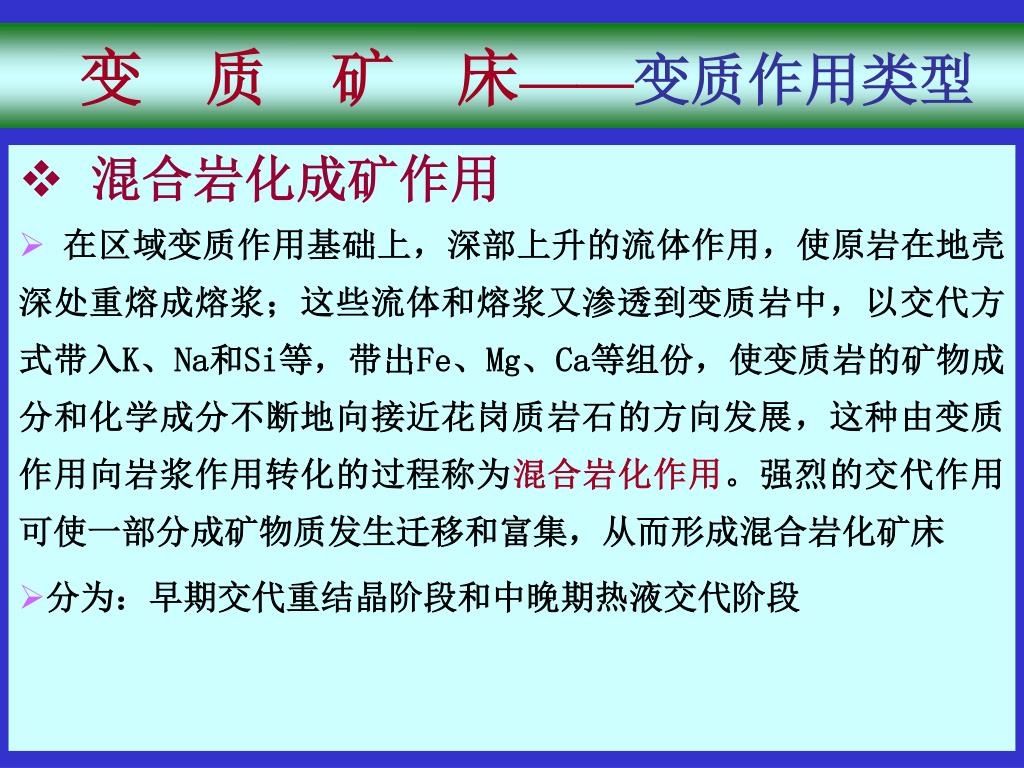 变 质 矿 床——变质作用类型

❖ 混合岩化成矿作用

➢ 在区域变质作用基础上，深部上升的流体作用，使原岩在地壳深处重熔成熔浆；这些流体和熔浆又渗透到变质岩中，以交代方式带入K、Na和Si等，带出Fe、Mg、Ca等组份，使变质岩的矿物成分和化学成分不断地向接近花岗质岩石的方向发展，这种由变质作用向岩浆作用转化的过程称为混合岩化作用。强烈的交代作用可使一部分成矿物质发生迁移和富集，从而形成混合岩化矿床

➢分为：早期交代重结晶阶段和中晚期热液交代阶段